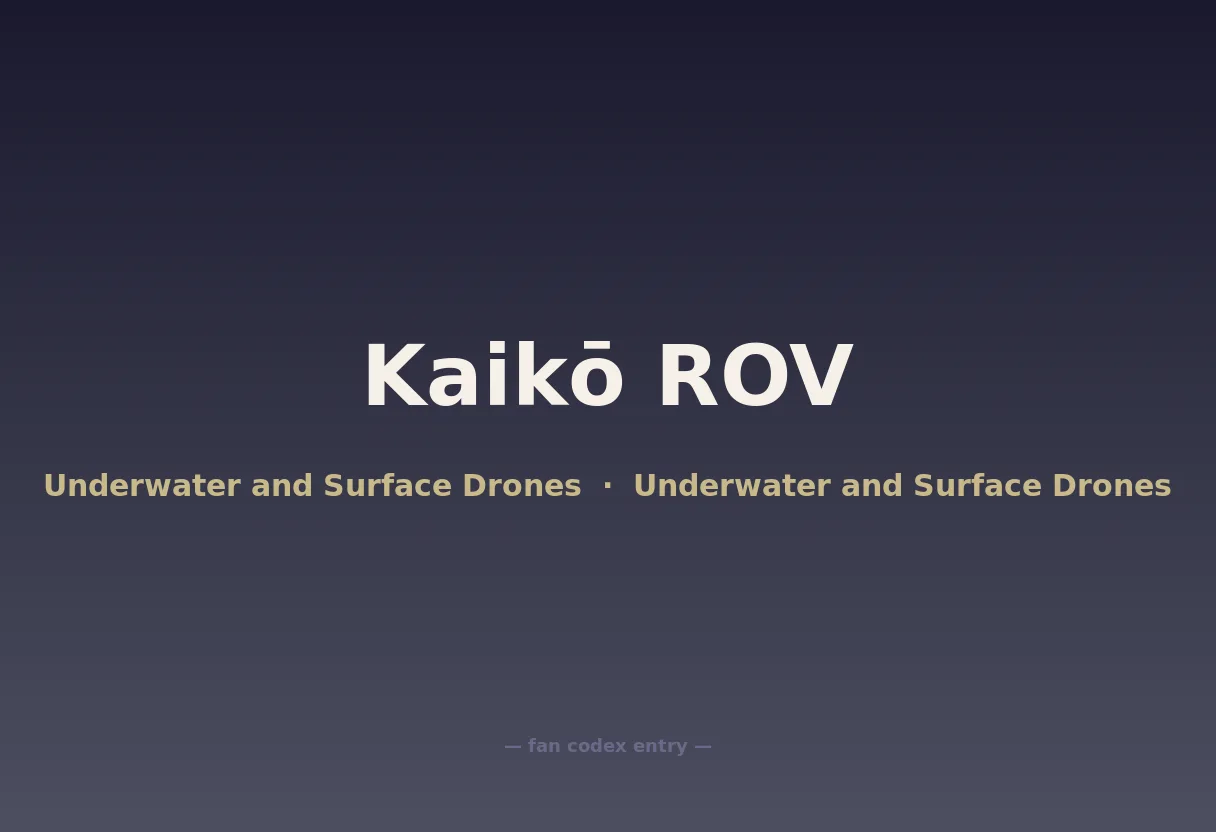 Kaikō ROV

Underwater and Surface Drones · Underwater and Surface Drones

— fan codex entry —